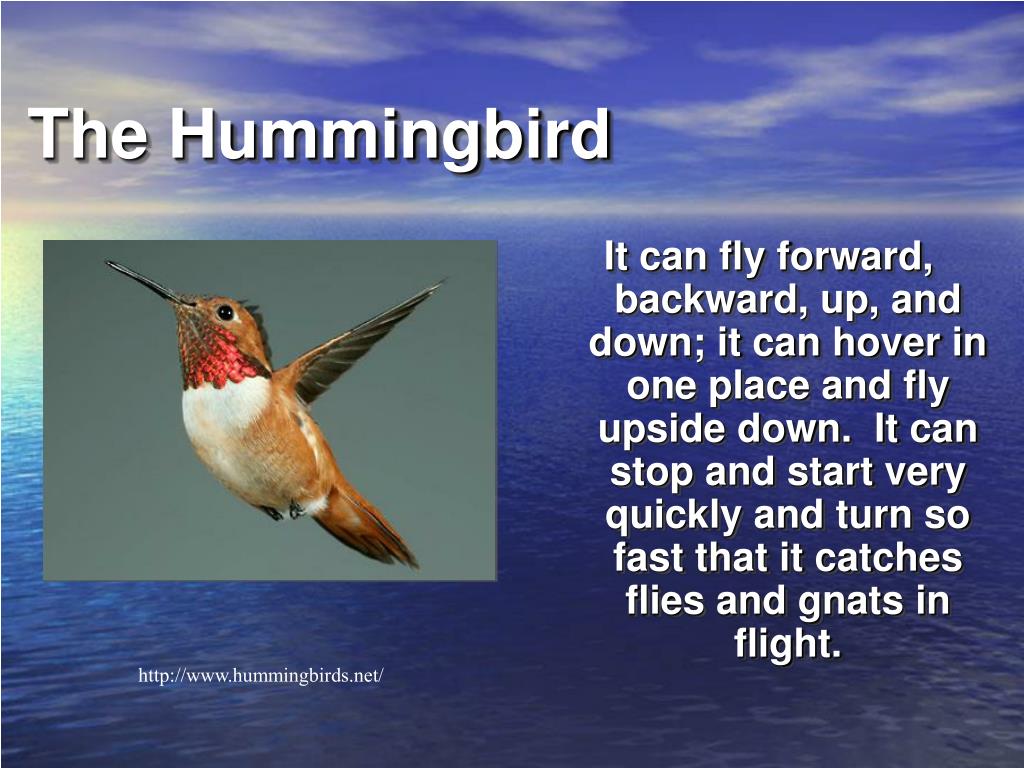 The Hummingbird

It can fly forward, backward, up, and down; it can hover in one place and fly upside down. It can stop and start very quickly and turn so fast that it catches flies and gnats in flight.

http://www.hummingbirds.net/